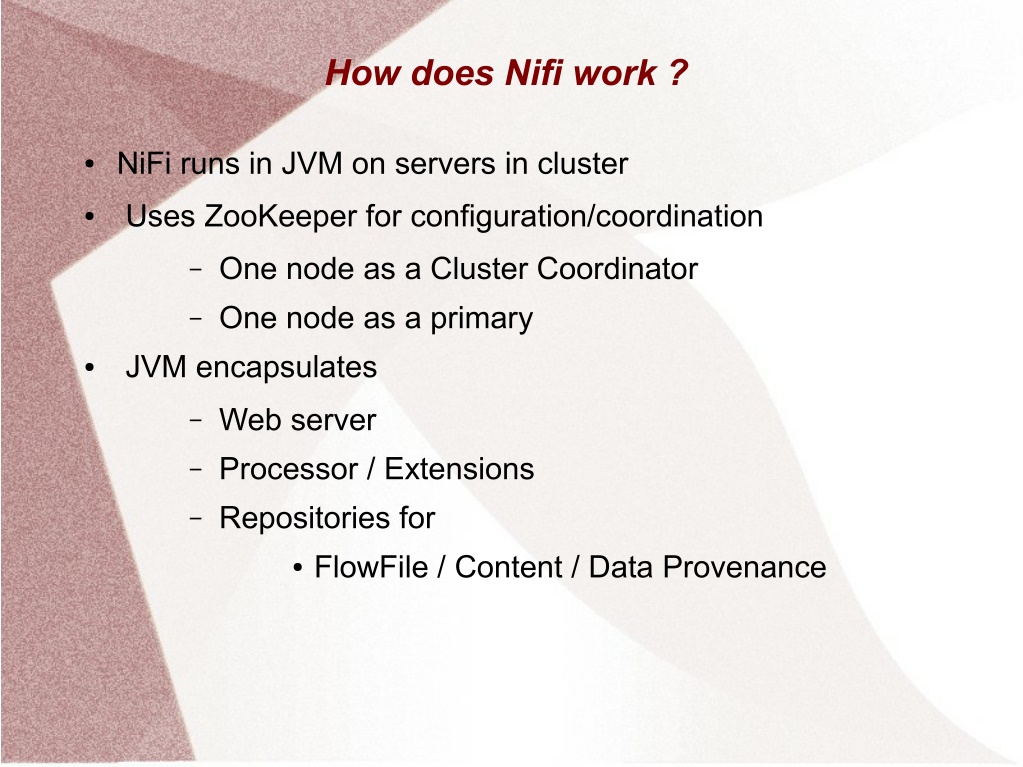 How does Nifi work ?

• NiFi runs in JVM on servers in cluster
• Uses ZooKeeper for configuration/coordination
– One node as a Cluster Coordinator
– One node as a primary
• JVM encapsulates
– Web server
– Processor / Extensions
– Repositories for
• FlowFile / Content / Data Provenance